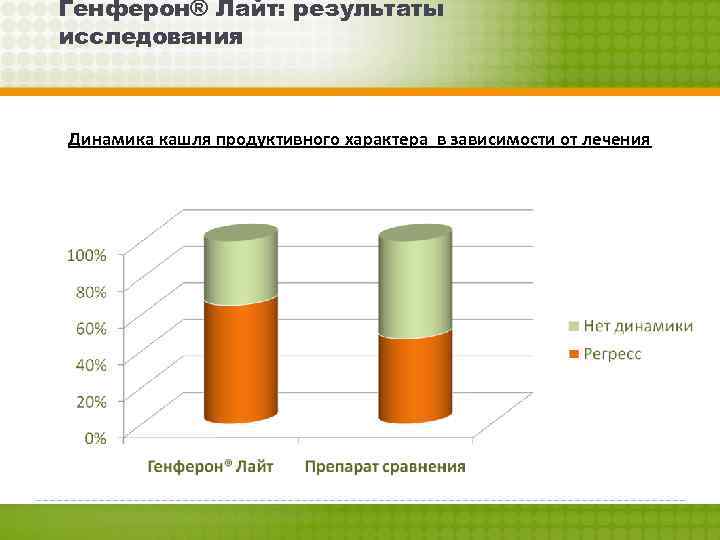 Генферон® Лайт: результаты исследования

Динамика кашля продуктивного характера в зависимости от лечения

100%
80%
60%
40%
20%
0%

Генферон® Лайт
Препарат сравнения

Нет динамики
Регресс